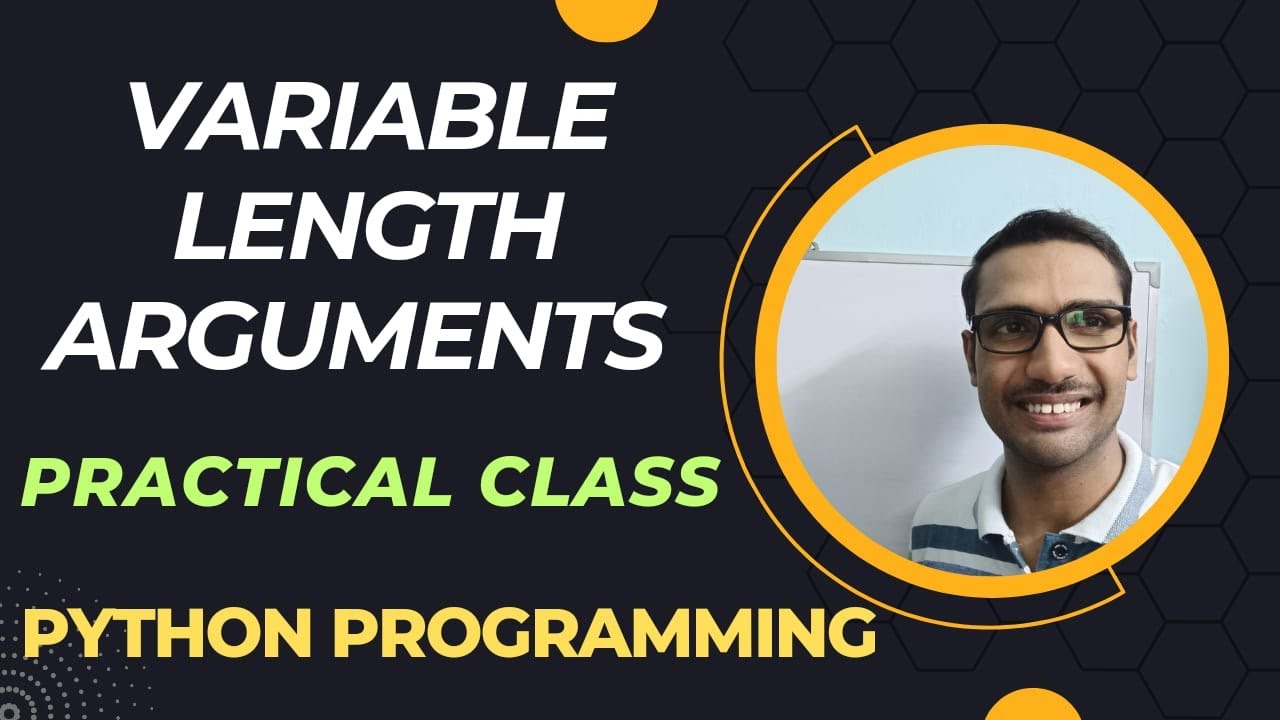 VARIABLE LENGTH ARGUMENTS

PRACTICAL CLASS

PYTHON PROGRAMMING